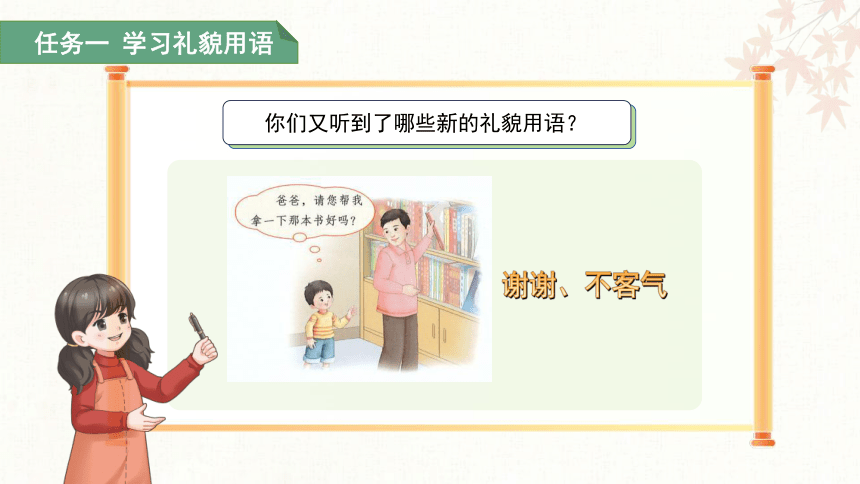 任务一 学习礼貌用语

你们又听到了哪些新的礼貌用语？

爸爸，请您帮我拿一下那本书好吗？

谢谢、不客气